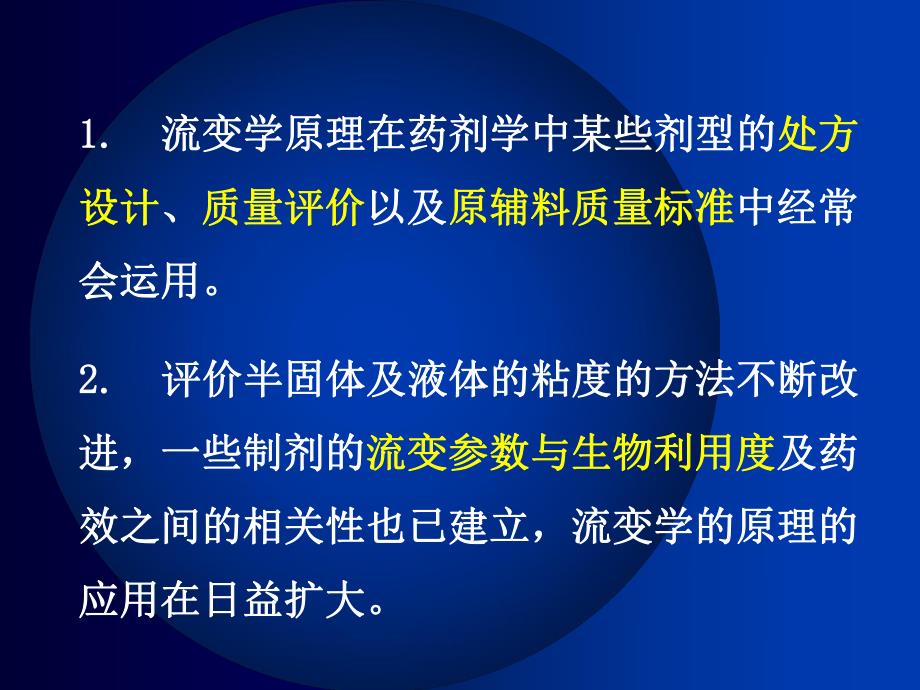 1.　流变学原理在药剂学中某些剂型的处方设计、质量评价以及原辅料质量标准中经常会运用。

2.　评价半固体及液体的粘度的方法不断改进，一些制剂的流变参数与生物利用度及药效之间的相关性也已建立，流变学的原理的应用在日益扩大。